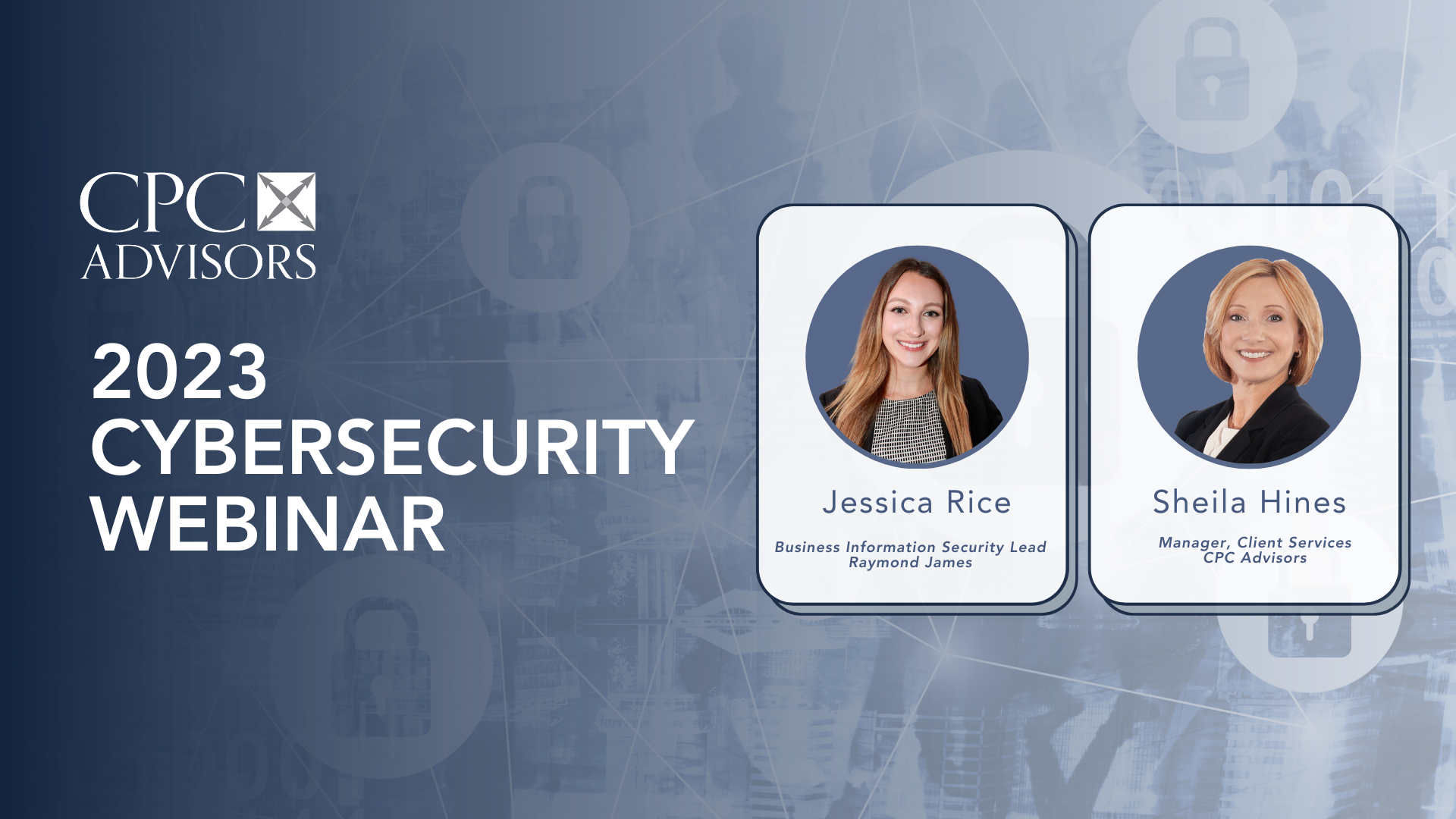 CPC
ADVISORS

2023
CYBERSECURITY
WEBINAR

Jessica Rice

Business Information Security Lead
Raymond James

Sheila Hines

Manager, Client Services
CPC Advisors